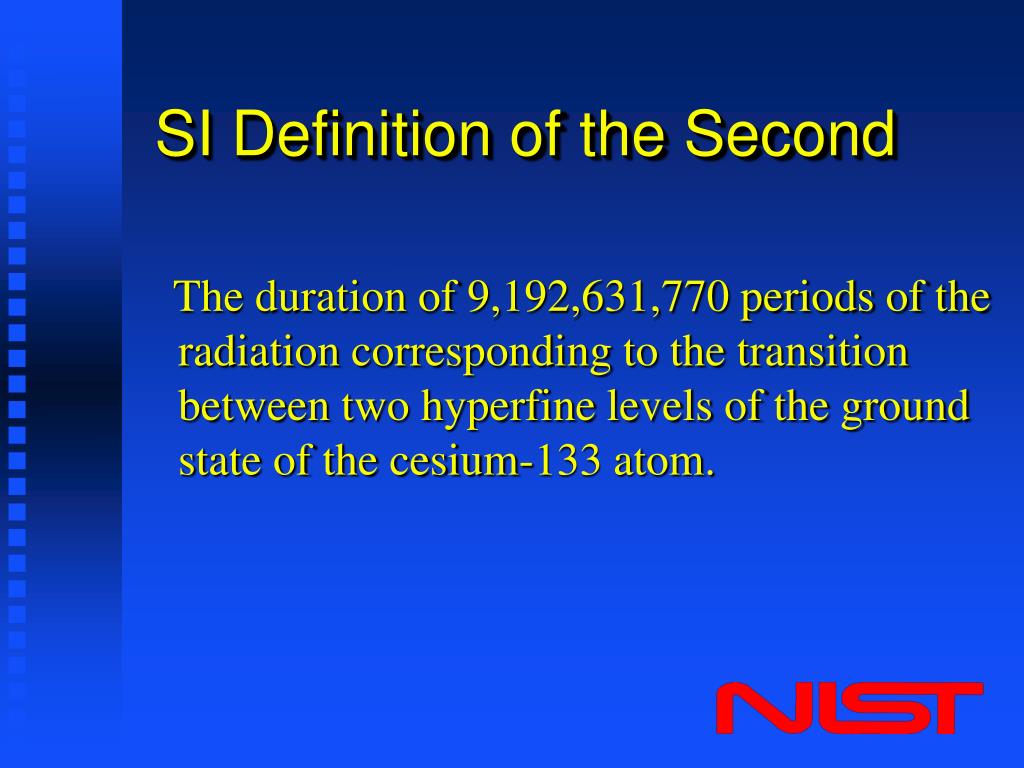 SI Definition of the Second

The duration of 9,192,631,770 periods of the radiation corresponding to the transition between two hyperfine levels of the ground state of the cesium-133 atom.

NIST